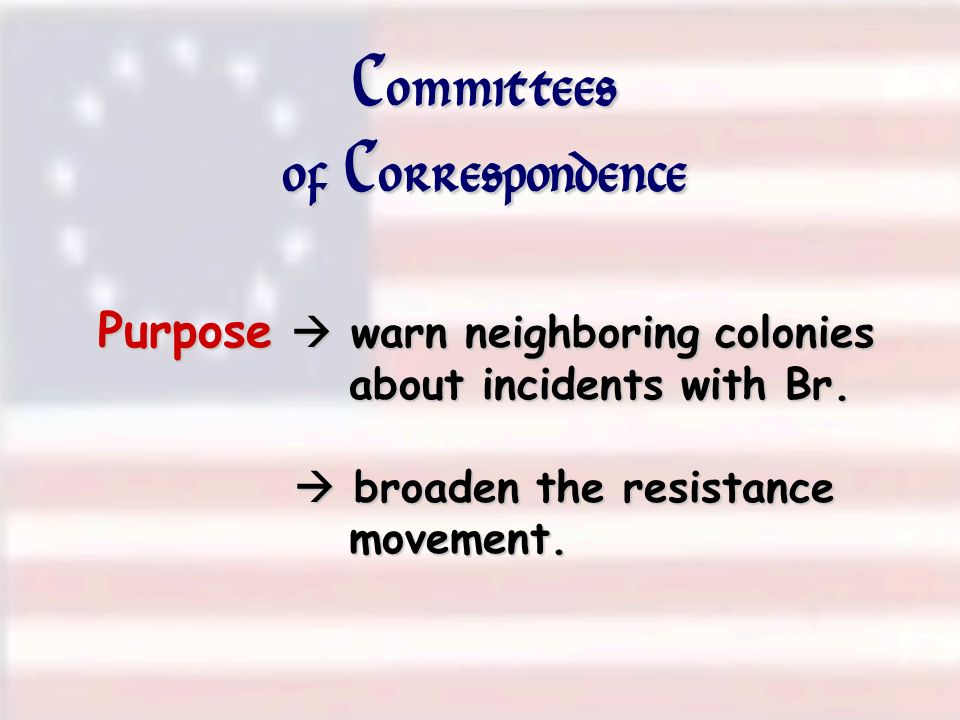 Committees of Correspondence

Purpose → warn neighboring colonies about incidents with Br.

→ broaden the resistance movement.